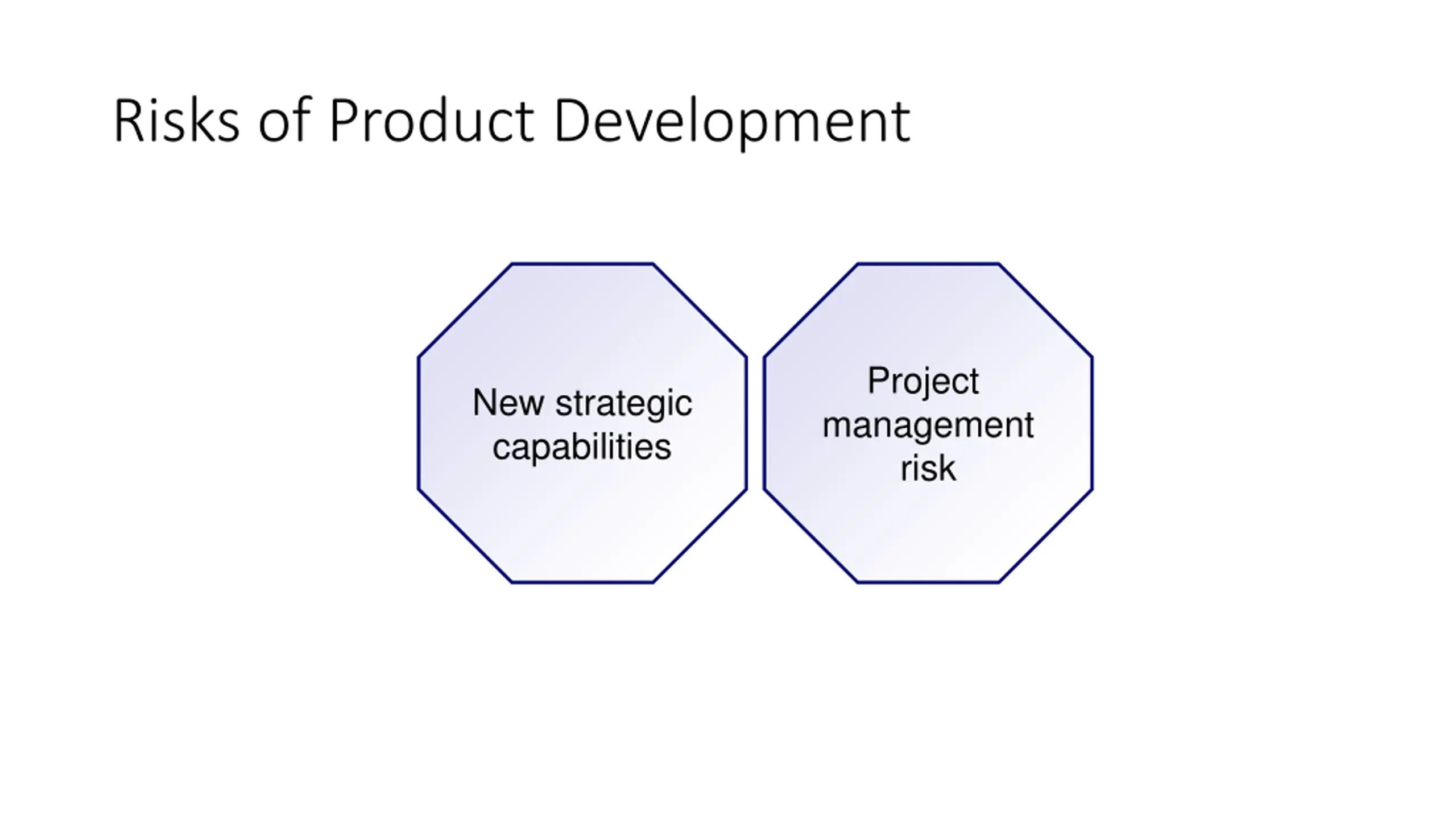 Risks of Product Development

New strategic capabilities

Project management risk